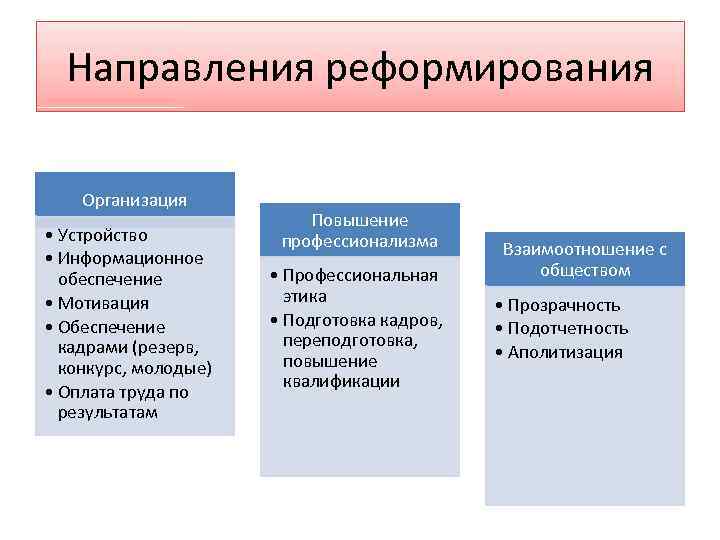 Направления реформирования

Организация

• Устройство
• Информационное обеспечение
• Мотивация
• Обеспечение кадрами (резерв, конкурс, молодые)
• Оплата труда по результатам

Повышение профессионализма

• Профессиональная этика
• Подготовка кадров, переподготовка, повышение квалификации

Взаимоотношение с обществом

• Прозрачность
• Подотчетность
• Аполитизация